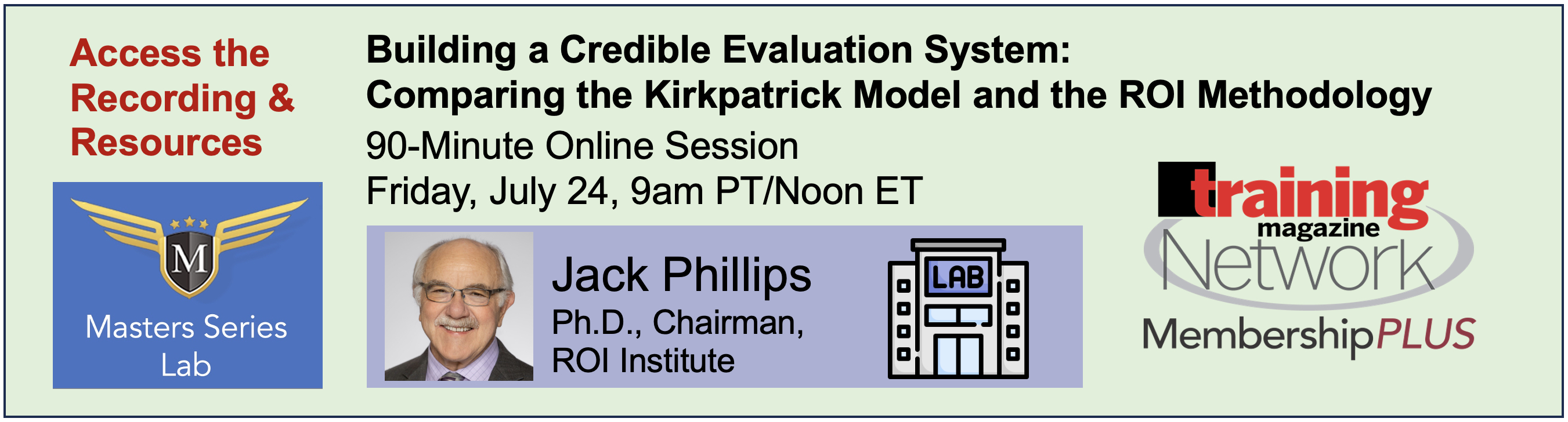 Access the Recording & Resources

M

Masters Series Lab

Building a Credible Evaluation System: Comparing the Kirkpatrick Model and the ROI Methodology

90-Minute Online Session

Friday, July 24, 9am PT/Noon ET

Jack Phillips

Ph.D., Chairman, ROI Institute

LAB

training magazine Network

MembershipPLUS